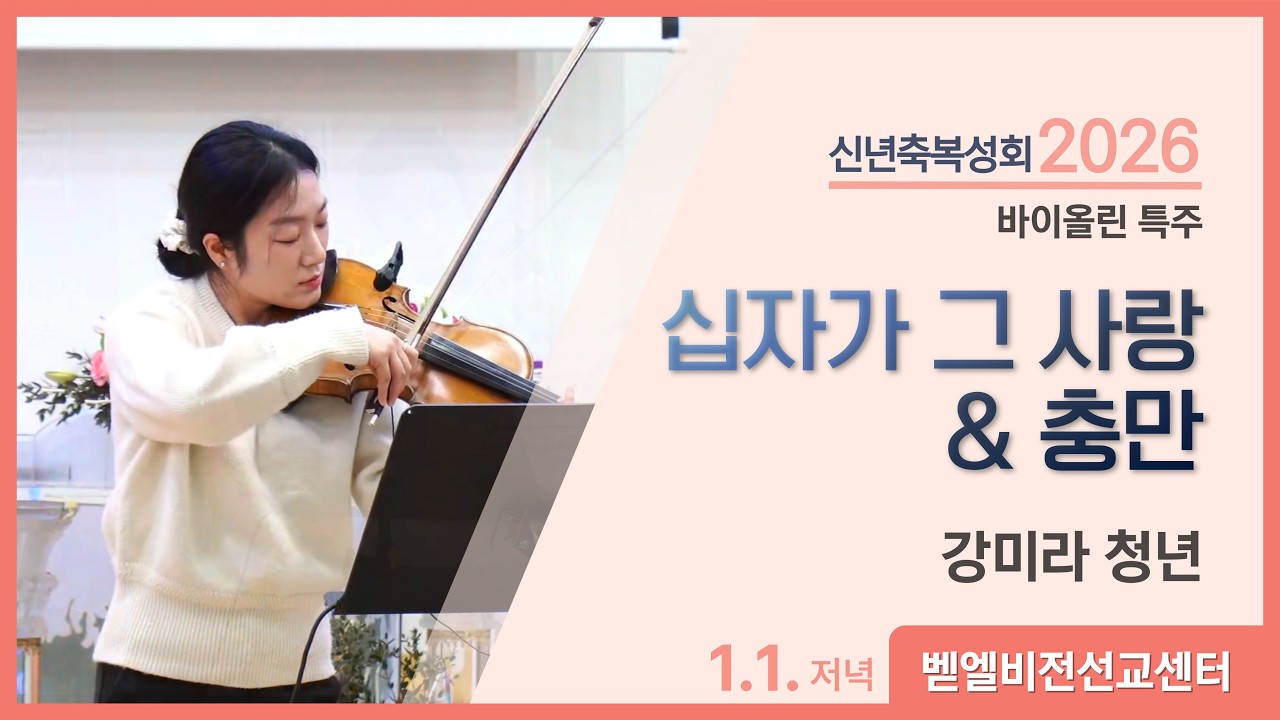 신년축복성회 2026
바이올린 특주

십자가 그 사랑
& 충만

강미라 청년

1.1. 저녁 벧엘비전선교센터